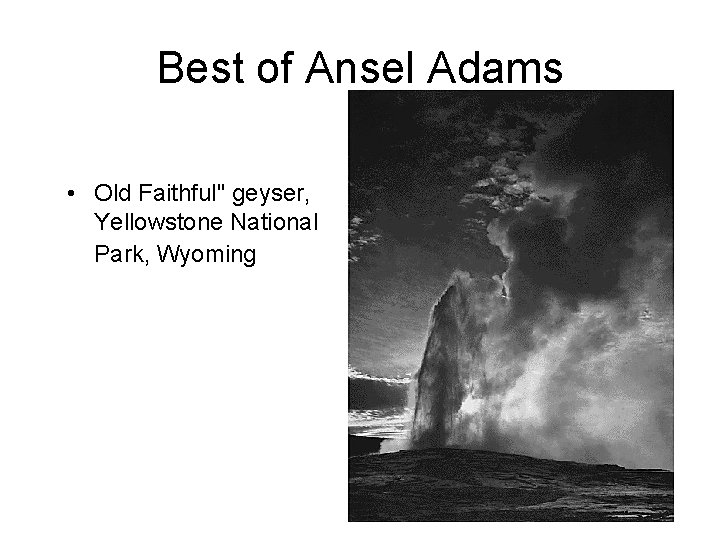 Best of Ansel Adams

• Old Faithful" geyser, Yellowstone National Park, Wyoming